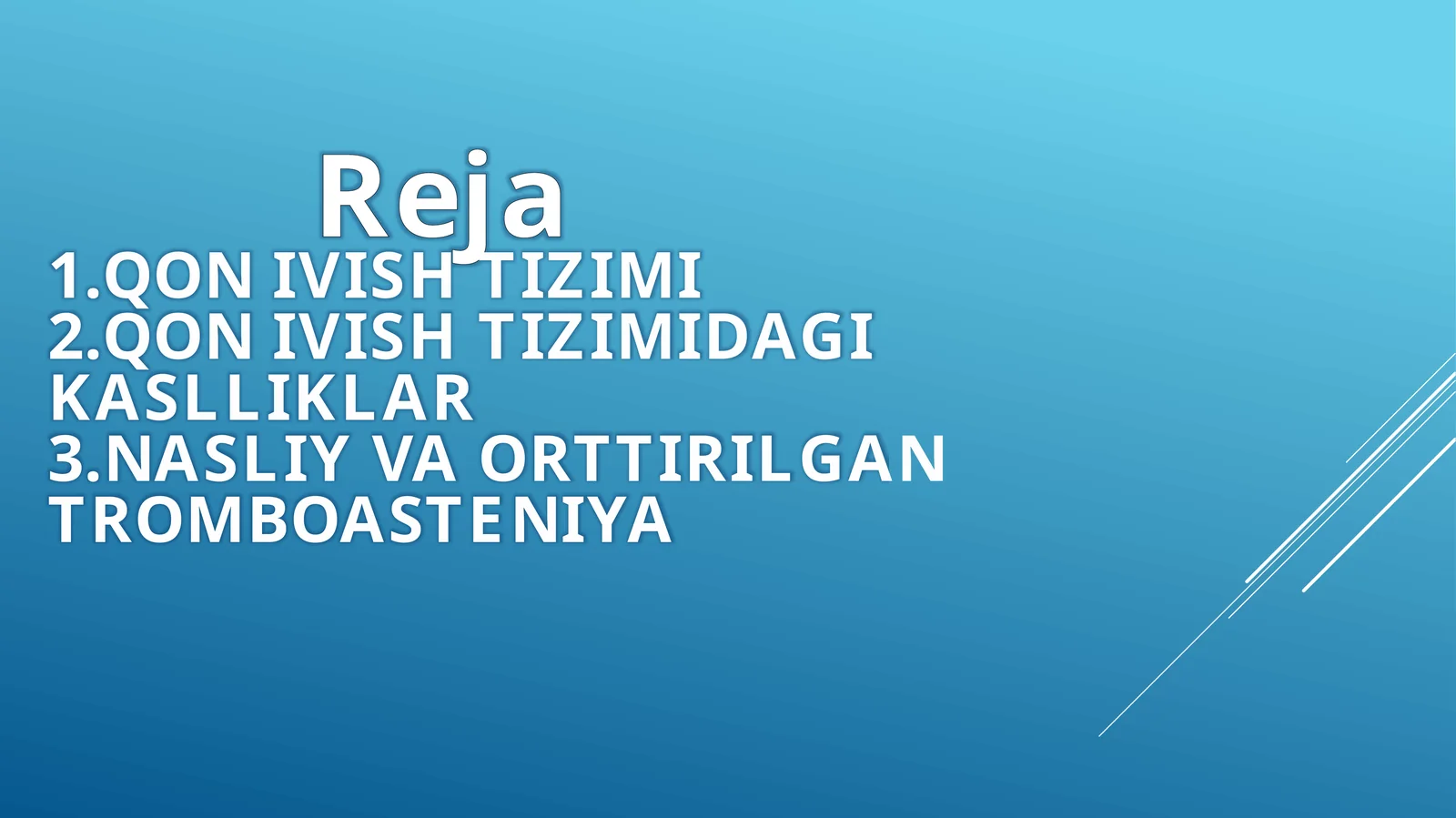 Reja
1.QON IVISH TIZIMI
2.QON IVISH TIZIMIDAGI KASLLIKLAR
3.NASLIY VA ORTTIRILGAN TROMBOASTENIYA